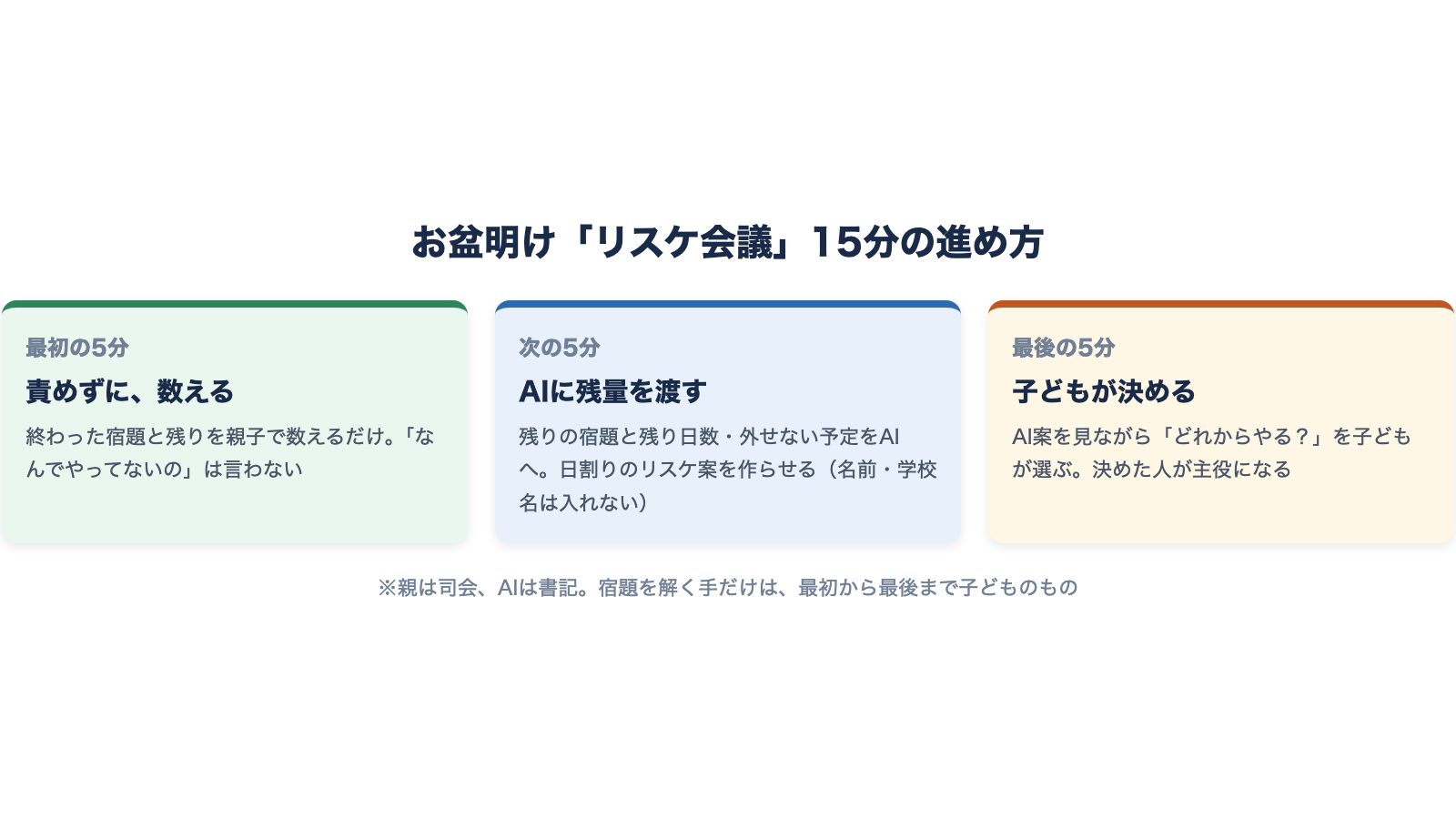 お盆明け「リスケ会議」15分の進め方

最初の5分

責めずに、数える

終わった宿題と残りを親子で数えるだけ。「なんでやってないの」は言わない

次の5分

AIに残量を渡す

残りの宿題と残り日数・外せない予定をAIへ。日割りのリスケ案を作らせる（名前・学校名は入れない）

最後の5分

子どもが決める

AI案を見ながら「どれからやる？」を子どもが選ぶ。決めた人が主役になる

※親は司会、AIは書記。宿題を解く手だけは、最初から最後まで子どものもの